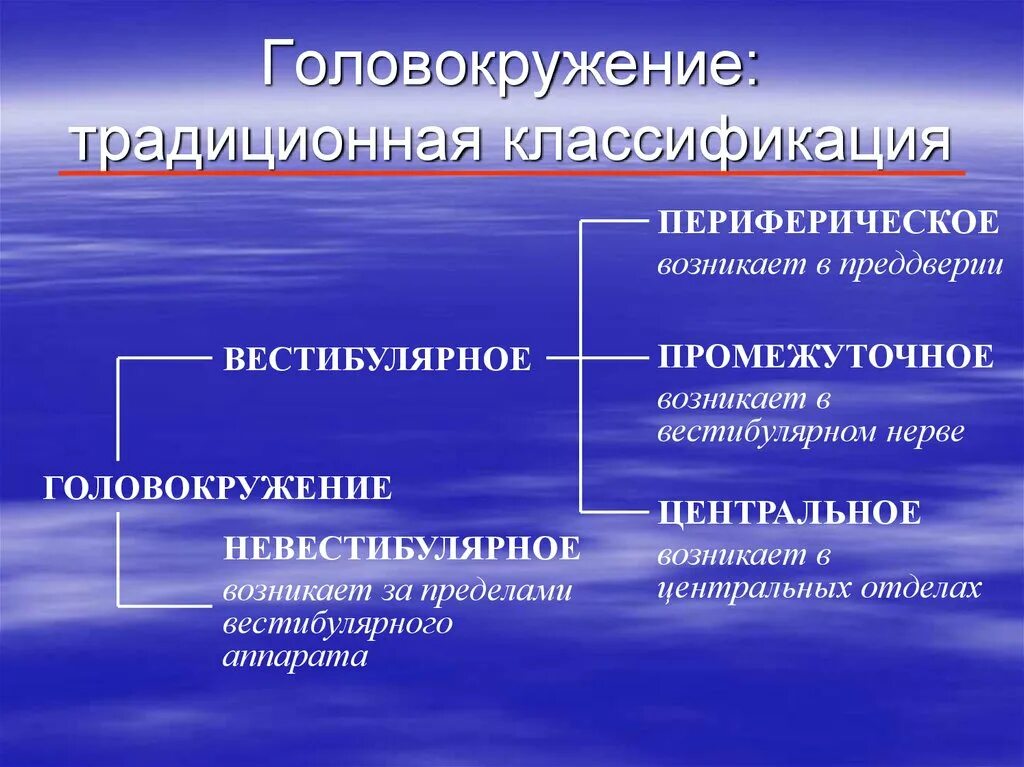 Головокружение: традиционная классификация

ГОЛОВОКРУЖЕНИЕ

ВЕСТИБУЛЯРНОЕ

НЕВЕСТИБУЛЯРНОЕ
возникает за пределами вестибулярного аппарата

ПЕРИФЕРИЧЕСКОЕ
возникает в преддверии

ПРОМЕЖУТОЧНОЕ
возникает в вестибулярном нерве

ЦЕНТРАЛЬНОЕ
возникает в центральных отделах